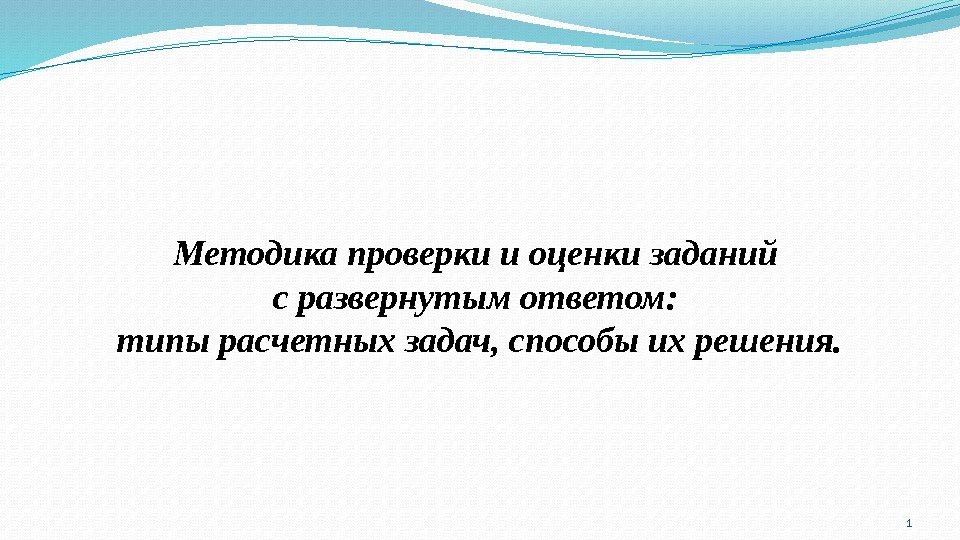 Методика проверки и оценки заданий
с развернутым ответом:
типы расчетных задач, способы их решения.

1